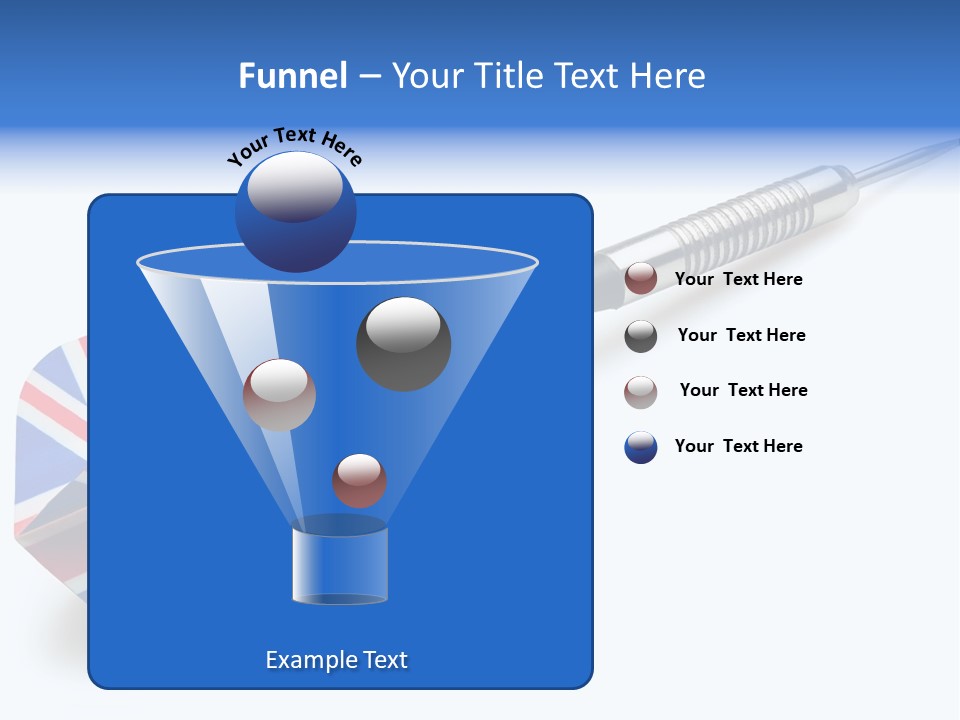 Funnel – Your Title Text Here

Your Text Here

Your Text Here

Your Text Here

Your Text Here

Your Text Here

Example Text